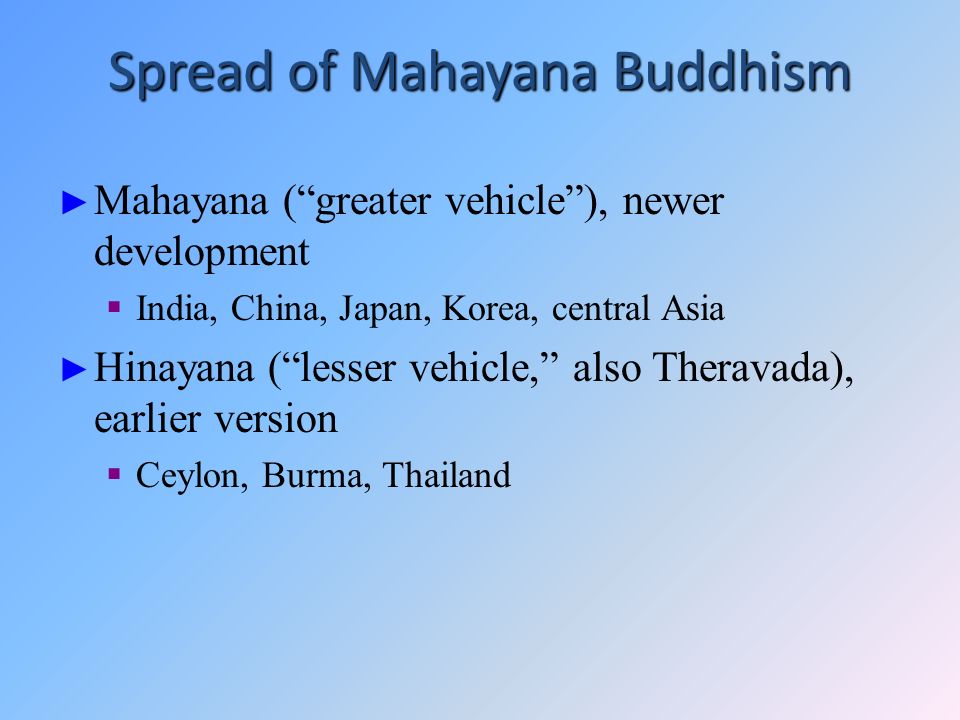 Spread of Mahayana Buddhism

► Mahayana (“greater vehicle”), newer development

▪ India, China, Japan, Korea, central Asia

► Hinayana (“lesser vehicle,” also Theravada), earlier version

▪ Ceylon, Burma, Thailand